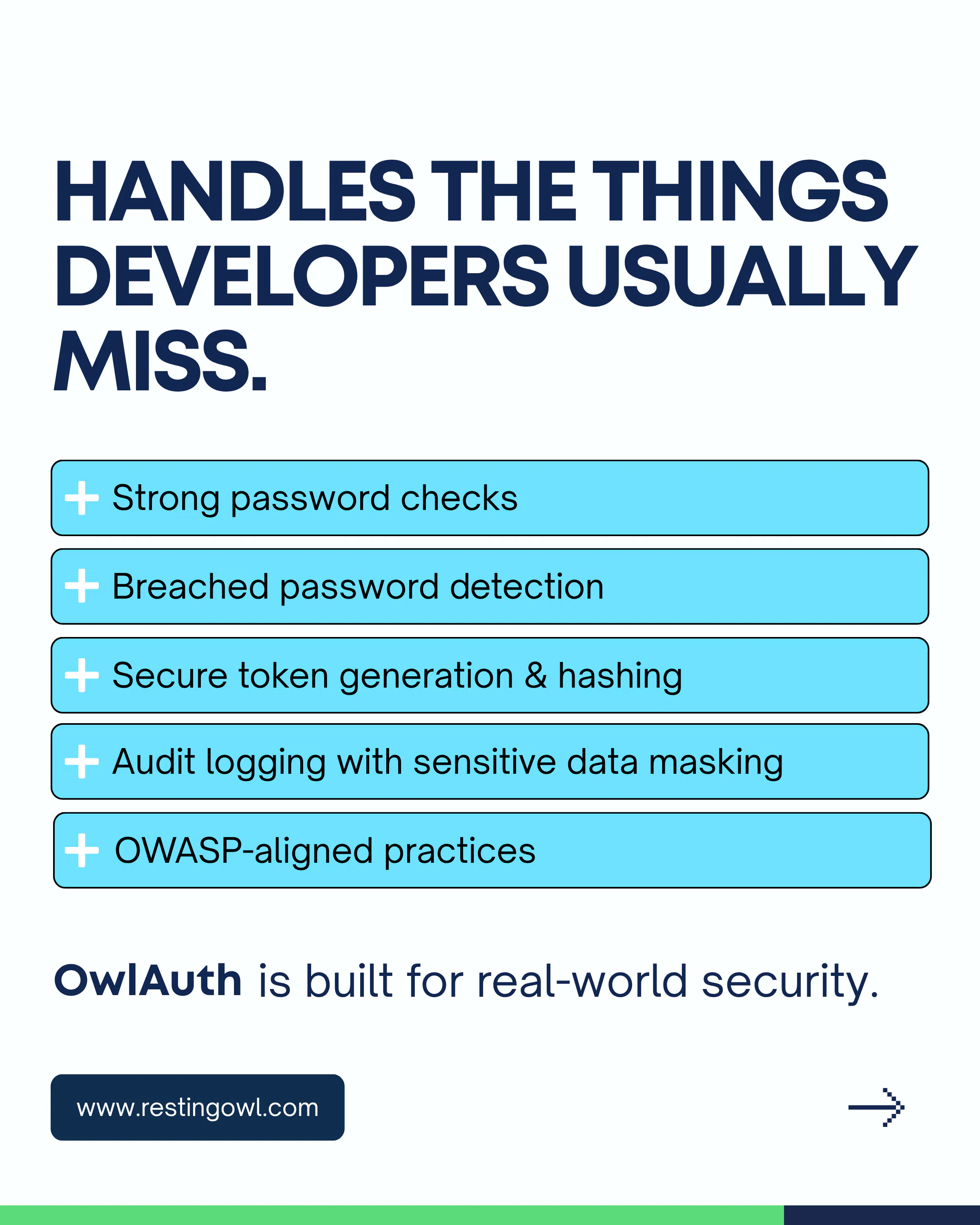 HANDLES THE THINGS DEVELOPERS USUALLY MISS.

+ Strong password checks

+ Breached password detection

+ Secure token generation & hashing

+ Audit logging with sensitive data masking

+ OWASP-aligned practices

OwlAuth is built for real-world security.

www.restingowl.com